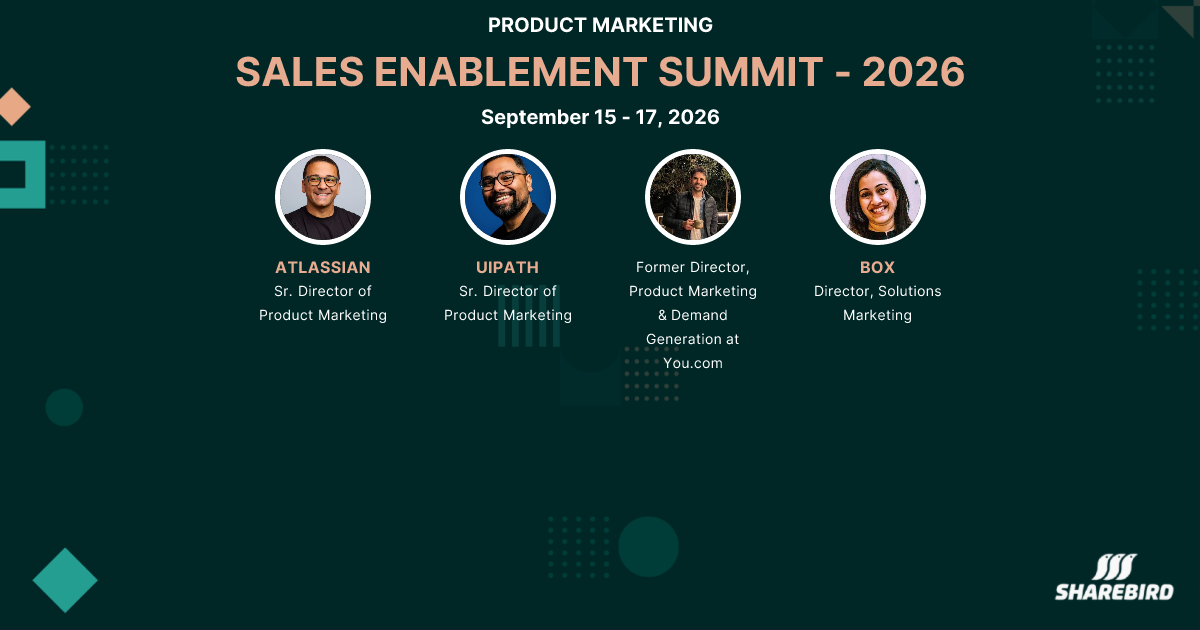 PRODUCT MARKETING

SALES ENABLEMENT SUMMIT - 2026

September 15 - 17, 2026

ATLASSIAN
Sr. Director of Product Marketing

UIPATH
Sr. Director of Product Marketing

Former Director, Product Marketing & Demand Generation at You.com

BOX
Director, Solutions Marketing

SHAREBIRD